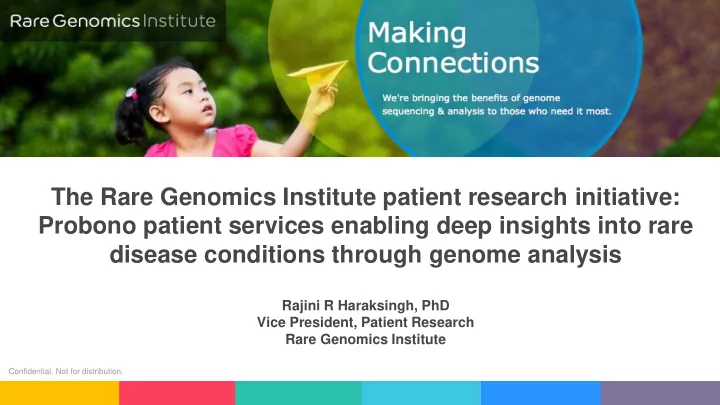 Rare Genomics Institute

Making Connections

We're bringing the benefits of genome sequencing & analysis to those who need it most.

The Rare Genomics Institute patient research initiative: Probono patient services enabling deep insights into rare disease conditions through genome analysis

Rajini R Haraksingh, PhD
Vice President, Patient Research
Rare Genomics Institute

Confidential. Not for distribution.